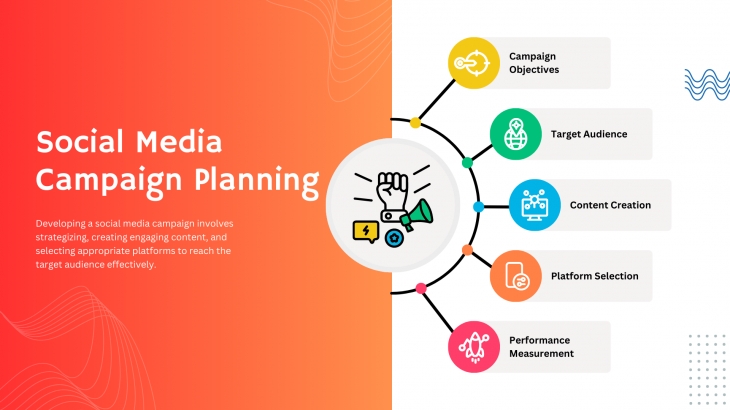 Social Media Campaign Planning

Developing a social media campaign involves strategizing, creating engaging content, and selecting appropriate platforms to reach the target audience effectively.

Campaign Objectives

Target Audience

Content Creation

Platform Selection

Performance Measurement